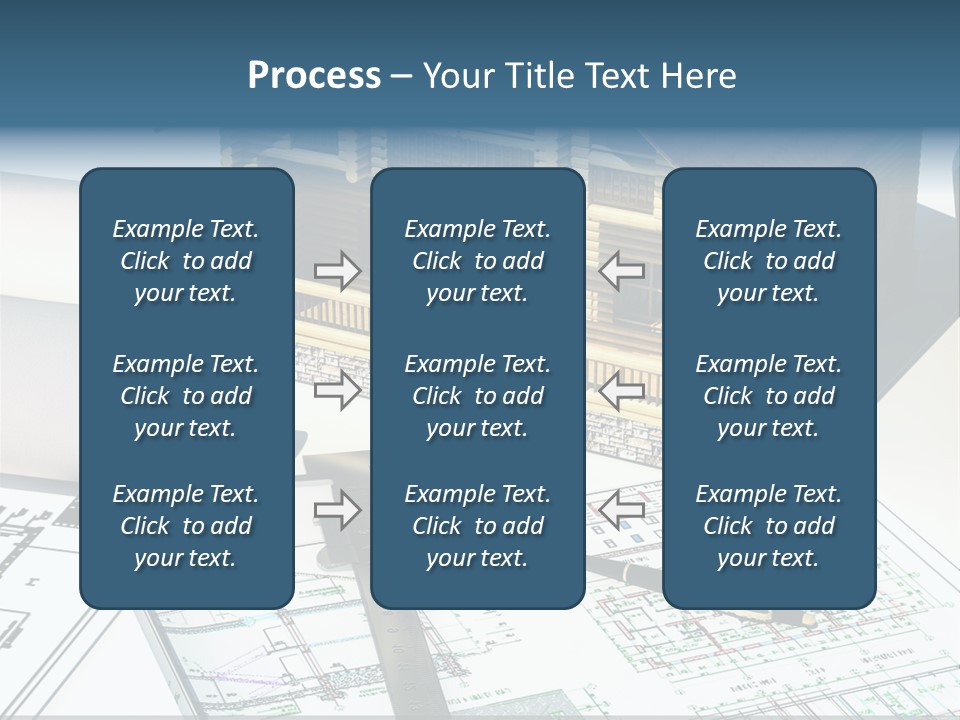 Process – Your Title Text Here

Example Text. Click to add your text.

Example Text. Click to add your text.

Example Text. Click to add your text.

Example Text. Click to add your text.

Example Text. Click to add your text.

Example Text. Click to add your text.

Example Text. Click to add your text.

Example Text. Click to add your text.

Example Text. Click to add your text.